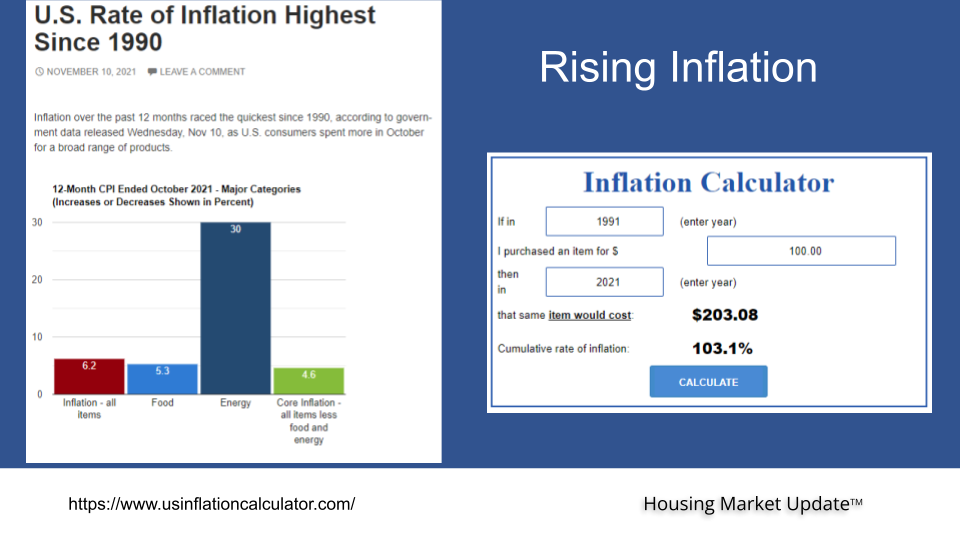 U.S. Rate of Inflation Highest Since 1990

NOVEMBER 10, 2021 LEAVE A COMMENT

Inflation over the past 12 months raced the quickest since 1990, according to government data released Wednesday, Nov 10, as U.S. consumers spent more in October for a broad range of products.

12-Month CPI Ended October 2021 - Major Categories (Increases or Decreases Shown in Percent)

30
20
10
0

6.2
5.3
30
4.6

Inflation - all items
Food
Energy
Core Inflation - all items less food and energy

Rising Inflation

Inflation Calculator

If in 1991 (enter year)

I purchased an item for $ 100.00

then in 2021 (enter year)

that same item would cost: $203.08

Cumulative rate of inflation: 103.1%

CALCULATE

https://www.usinflationcalculator.com/

Housing Market Update™